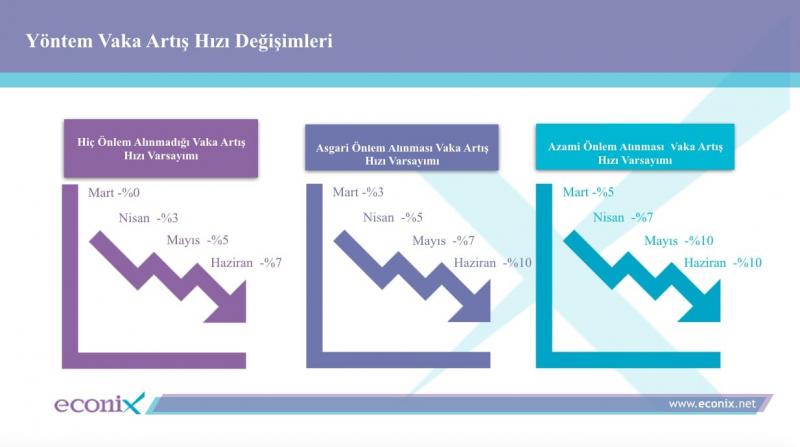 Yöntem Vaka Artış Hızı Değişimleri

Hiç Önlem Alınmadığı Vaka Artış Hızı Varsayımı

Mart -%0
Nisan -%3
Mayıs -%5
Haziran -%7

Asgari Önlem Alınması Vaka Artış Hızı Varsayımı

Mart -%3
Nisan -%5
Mayıs -%7
Haziran -%10

Azami Önlem Alınması Vaka Artış Hızı Varsayımı

Mart -%5
Nisan -%7
Mayıs -%10
Haziran -%10

econix

www.econix.net